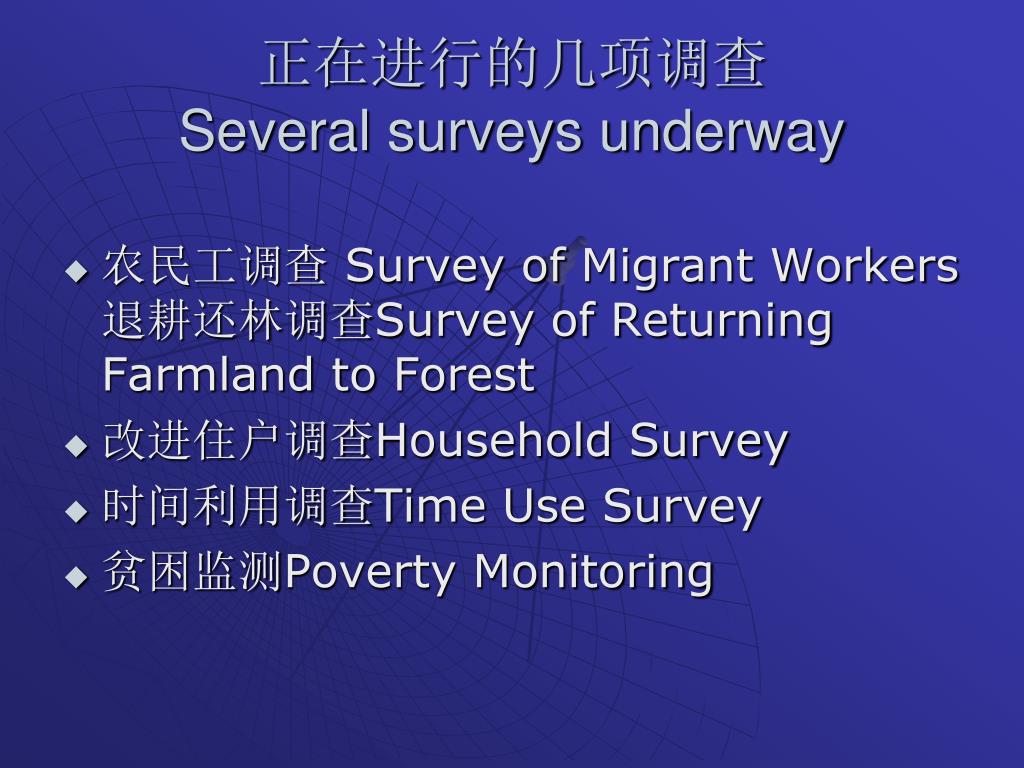 正在进行的几项调查
Several surveys underway

◆ 农民工调查 Survey of Migrant Workers 退耕还林调查Survey of Returning Farmland to Forest
◆ 改进住户调查Household Survey
◆ 时间利用调查Time Use Survey
◆ 贫困监测Poverty Monitoring